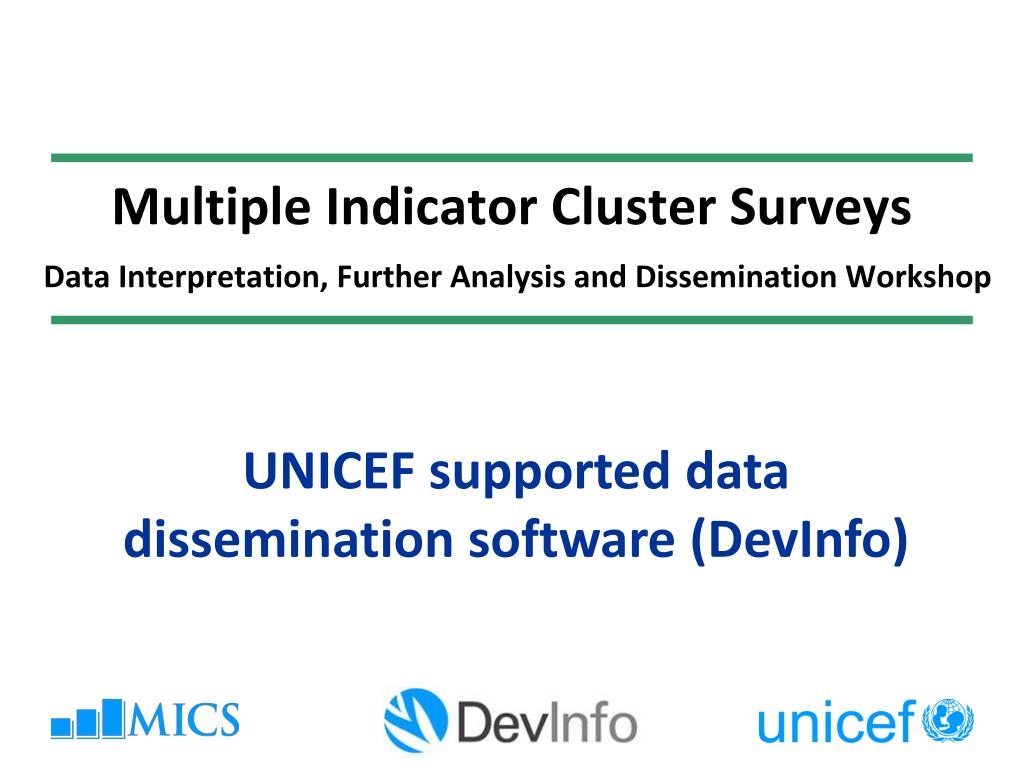 Multiple Indicator Cluster Surveys

Data Interpretation, Further Analysis and Dissemination Workshop

UNICEF supported data dissemination software (DevInfo)

MICS

DevInfo

unicef